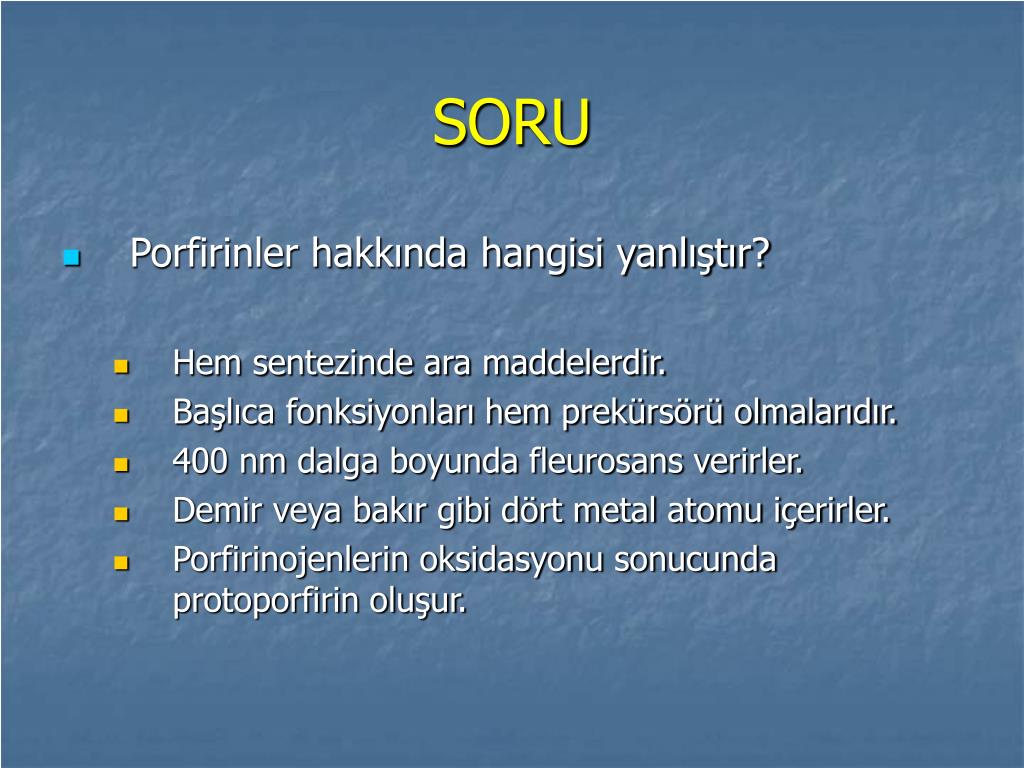 SORU

Porfirinler hakkında hangisi yanlıştır?

Hem sentezinde ara maddelerdir.
Başlıca fonksiyonları hem prekürsörü olmalarıdır.
400 nm dalga boyunda fleurosans verirler.
Demir veya bakır gibi dört metal atomu içerirler.
Porfirinojenlerin oksidasyonu sonucunda protoporfirin oluşur.